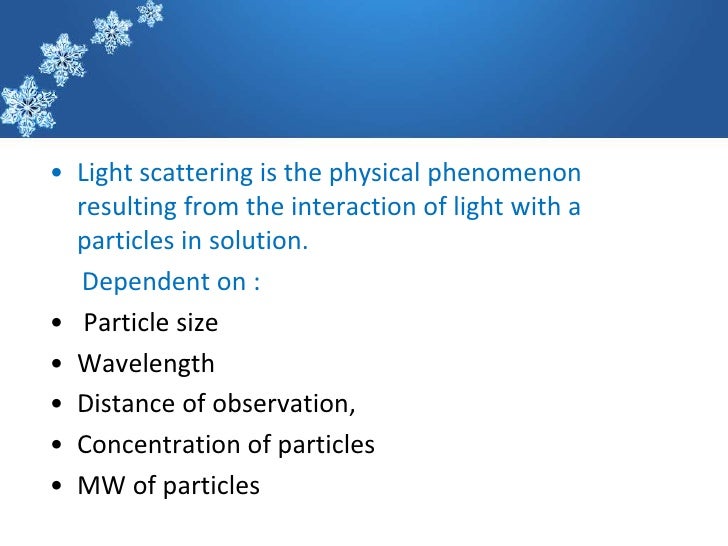 • Light scattering is the physical phenomenon resulting from the interaction of light with a particles in solution.

Dependent on :

• Particle size
• Wavelength
• Distance of observation,
• Concentration of particles
• MW of particles